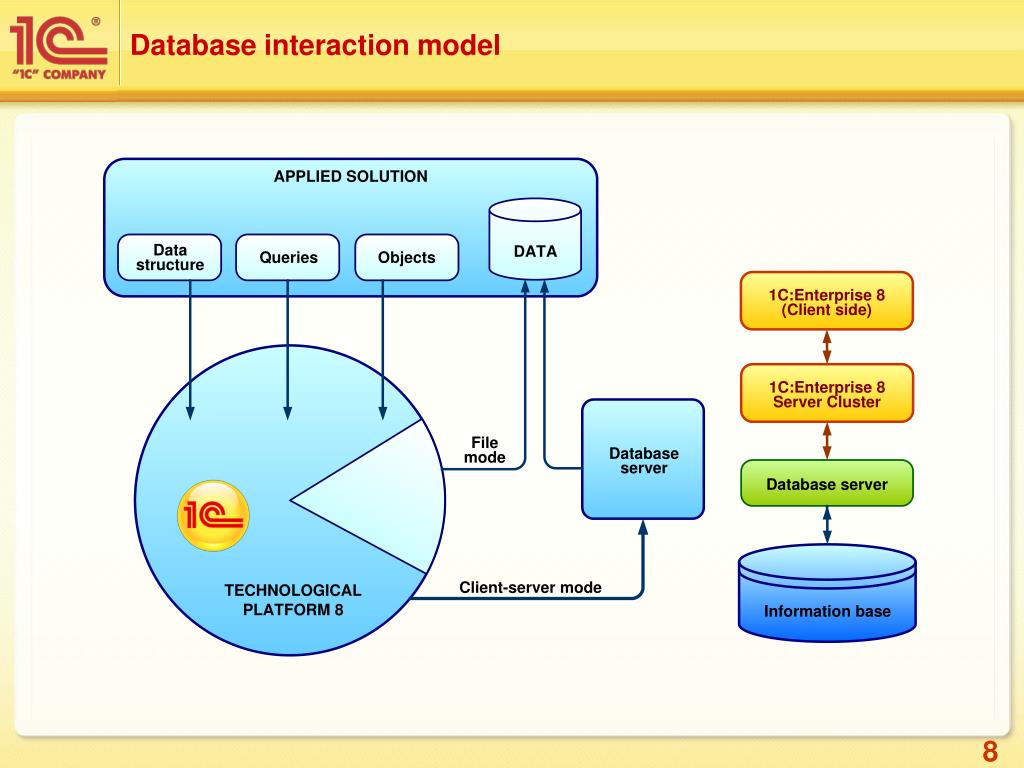 1C®
"1C" COMPANY

Database interaction model

APPLIED SOLUTION

Data structure

Queries

Objects

DATA

1C

TECHNOLOGICAL PLATFORM 8

File mode

Database server

Client-server mode

1C:Enterprise 8 (Client side)

1C:Enterprise 8 Server Cluster

Database server

Information base

8